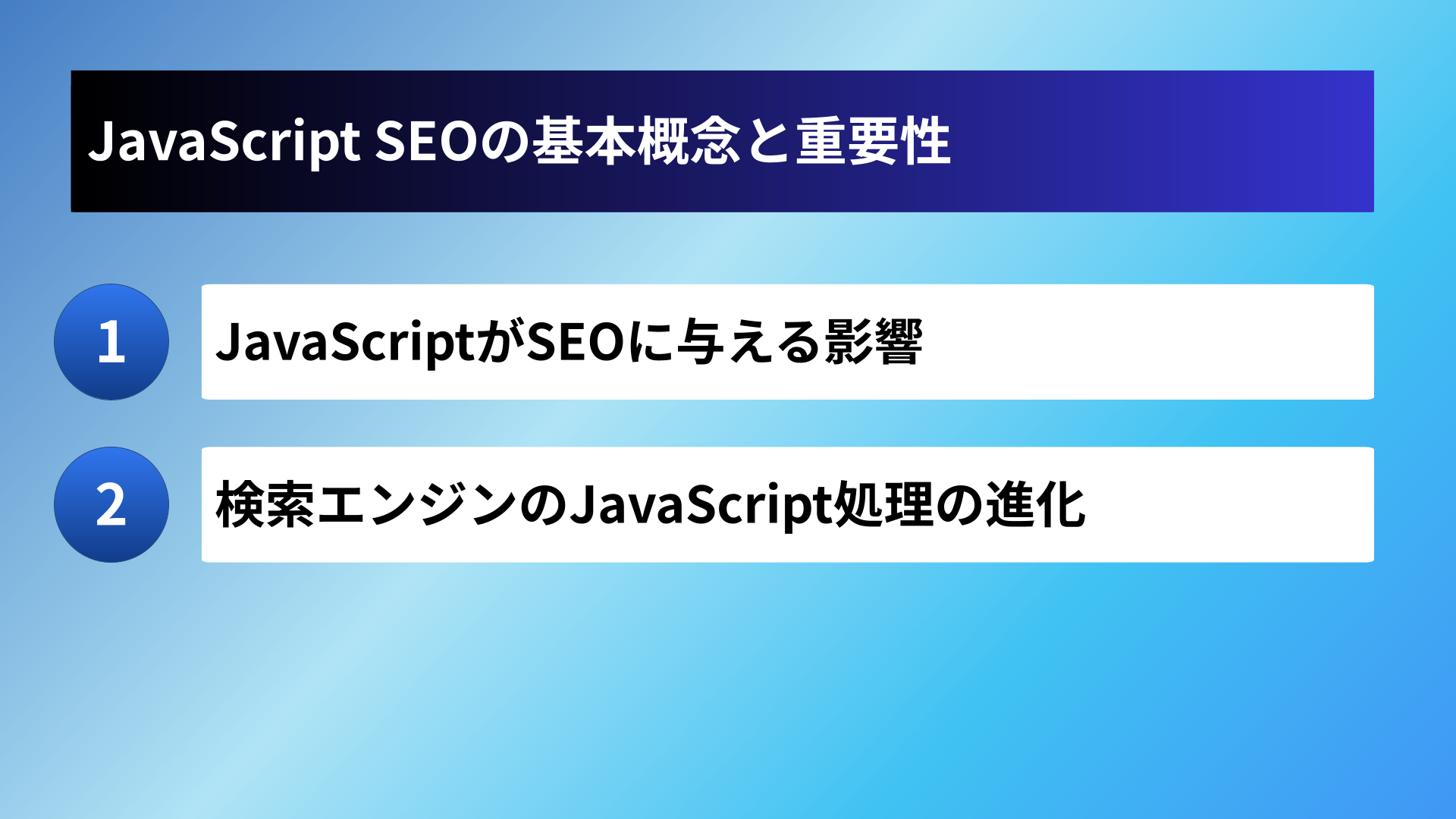 JavaScript SEOの基本概念と重要性

1
JavaScriptがSEOに与える影響

2
検索エンジンのJavaScript処理の進化